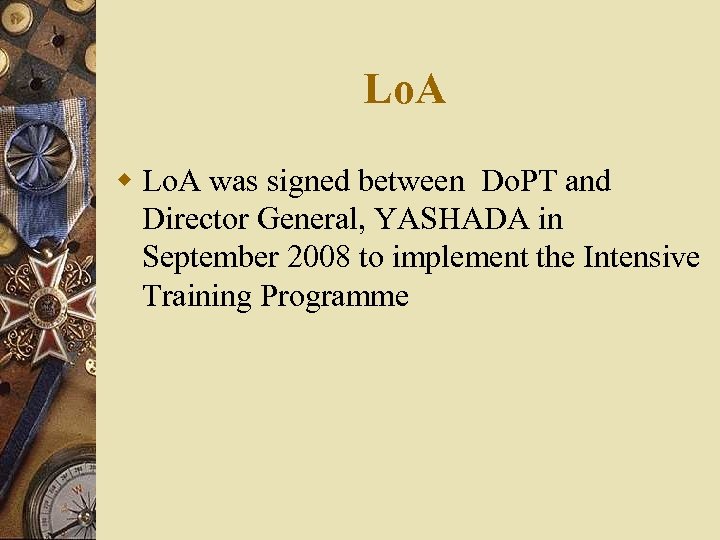 LoA

LoA was signed between DoPT and Director General, YASHADA in September 2008 to implement the Intensive Training Programme